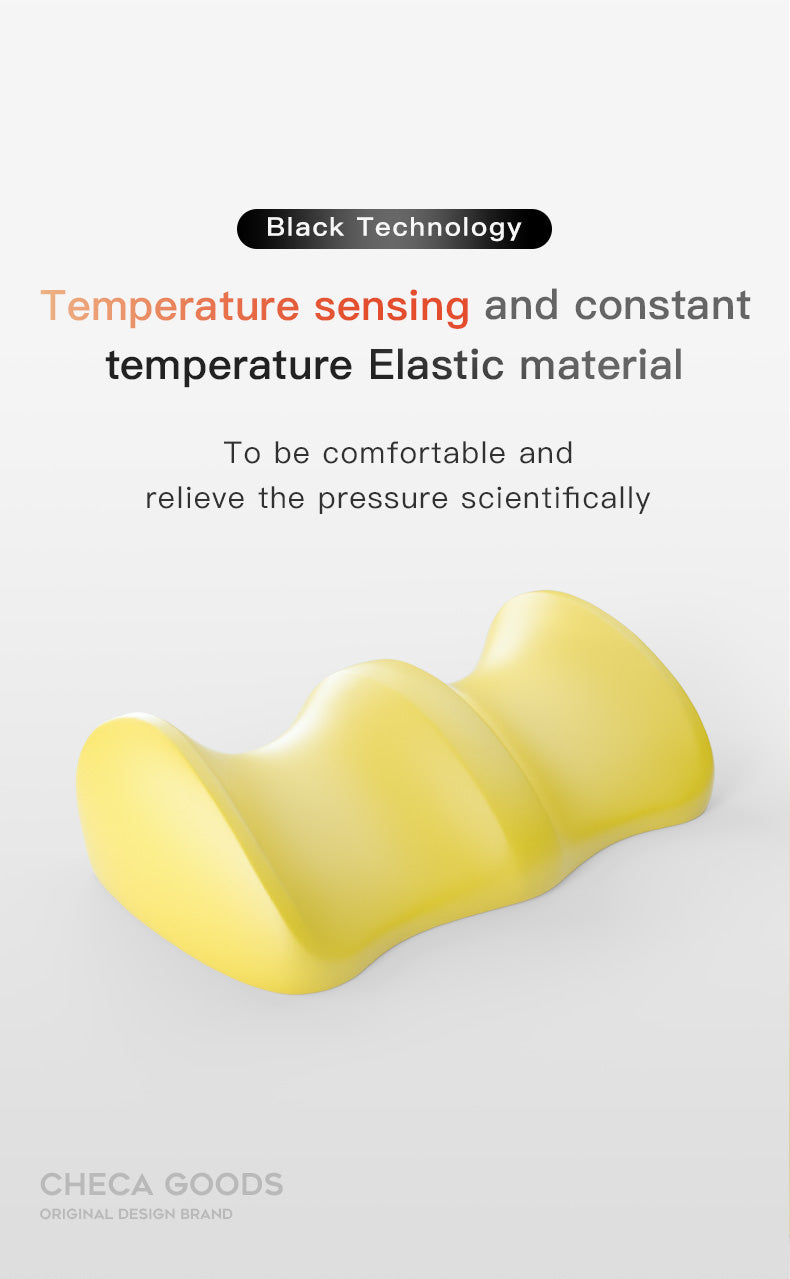 Black Technology

Temperature sensing and constant temperature Elastic material

To be comfortable and relieve the pressure scientifically

CHECA GOODS
ORIGINAL DESIGN BRAND